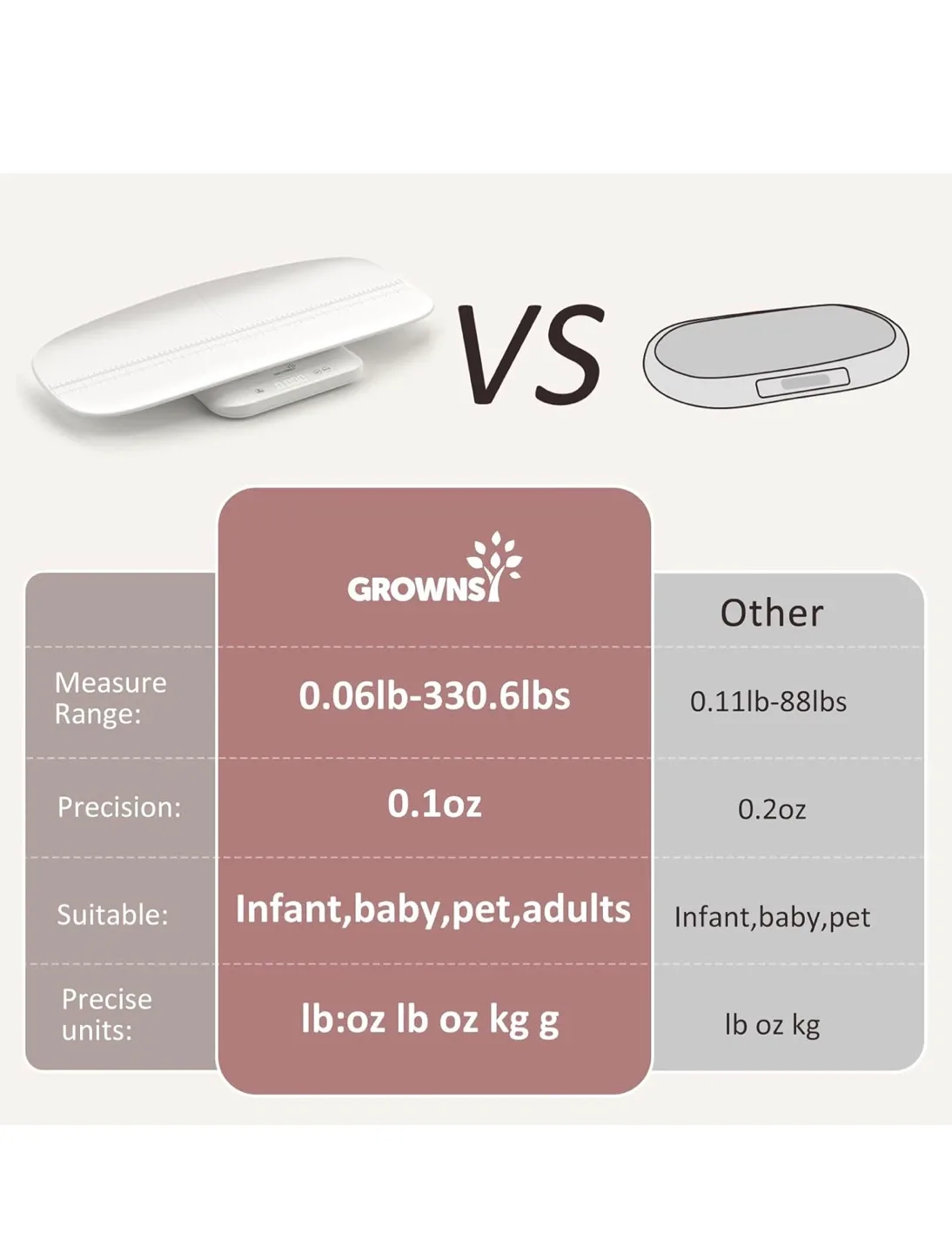 VS

| | GROWNSY | Other |
|---|---|---|
| Measure Range: | 0.06lb-330.6lbs | 0.11lb-88lbs |
| Precision: | 0.1oz | 0.2oz |
| Suitable: | Infant,baby,pet,adults | Infant,baby,pet |
| Precise units: | lb:oz lb oz kg g | lb oz kg |